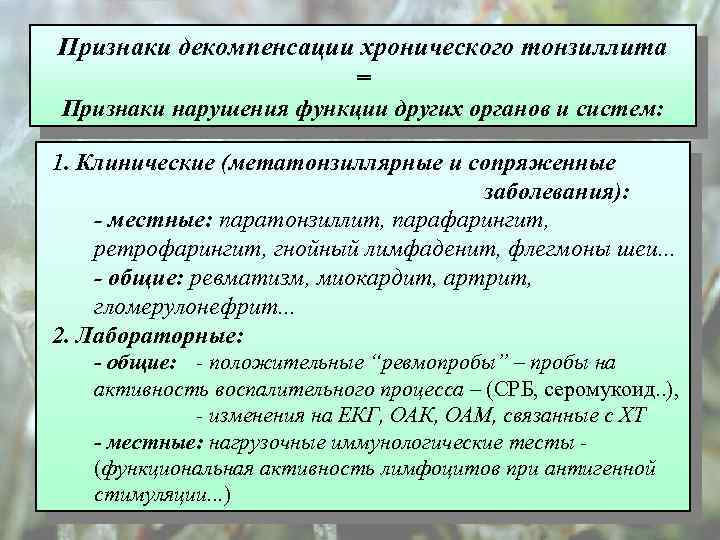 Признаки декомпенсации хронического тонзиллита
=
Признаки нарушения функции других органов и систем:

1. Клинические (метатонзиллярные и сопряженные заболевания):
- местные: паратонзиллит, парафарингит, ретрофарингит, гнойный лимфаденит, флегмоны шеи...
- общие: ревматизм, миокардит, артрит, гломерулонефрит...
2. Лабораторные:
- общие: - положительные “ревмопробы” – пробы на активность воспалительного процесса – (СРБ, серомукоид..),
- изменения на ЕКГ, ОАК, ОАМ, связанные с ХТ
- местные: нагрузочные иммунологические тесты - (функциональная активность лимфоцитов при антигенной стимуляции...)